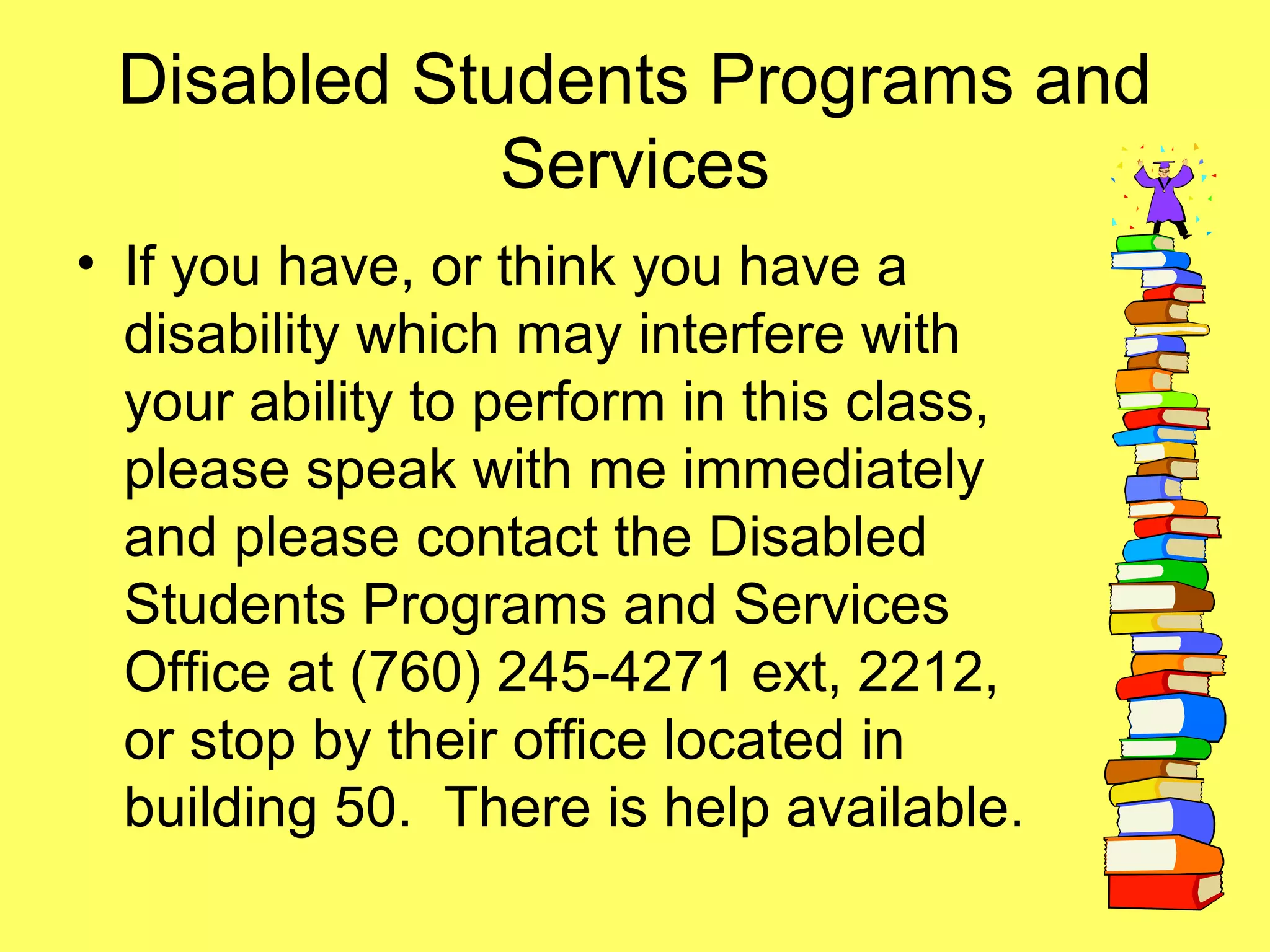 Disabled Students Programs and Services

• If you have, or think you have a disability which may interfere with your ability to perform in this class, please speak with me immediately and please contact the Disabled Students Programs and Services Office at (760) 245-4271 ext, 2212, or stop by their office located in building 50.  There is help available.